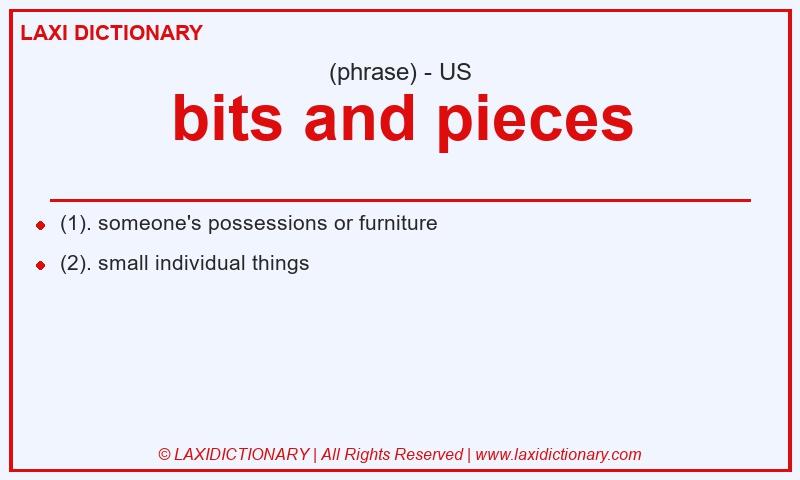 LAXI DICTIONARY

(phrase) - US

bits and pieces

- (1). someone's possessions or furniture
- (2). small individual things

© LAXIDICTIONARY | All Rights Reserved | www.laxidictionary.com